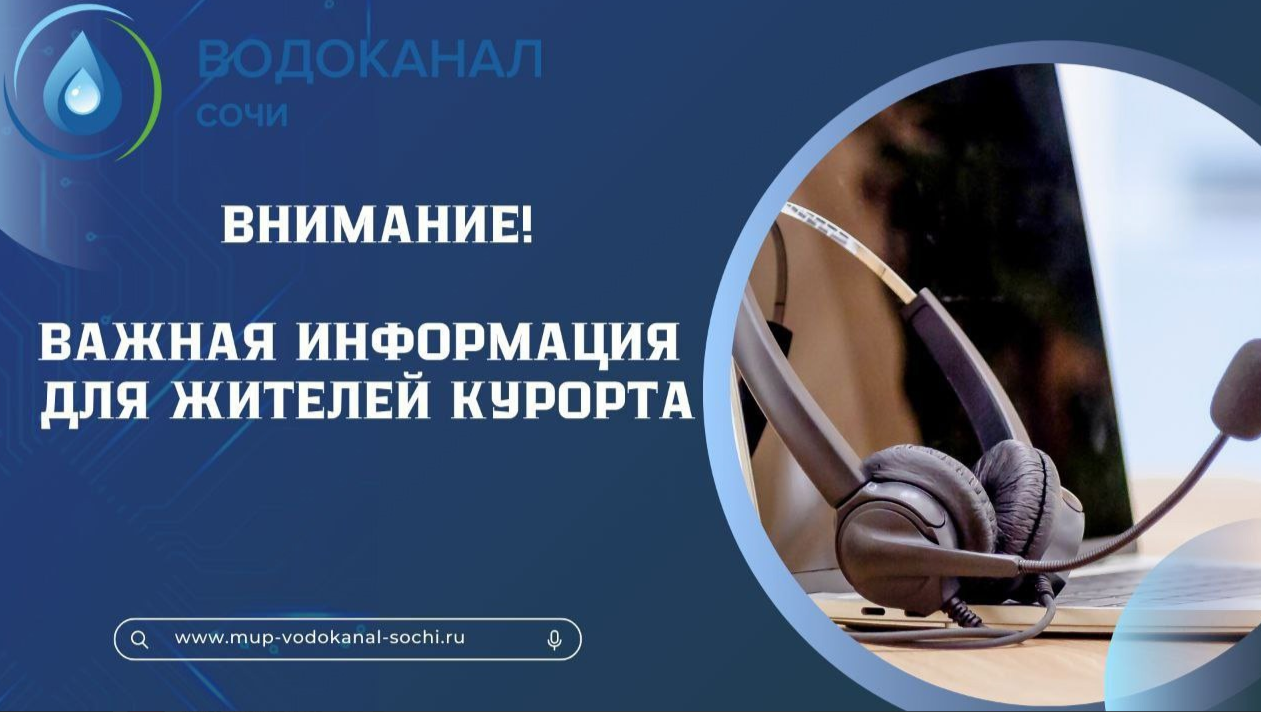 ВОДОКАНАЛ
СОЧИ

ВНИМАНИЕ!

ВАЖНАЯ ИНФОРМАЦИЯ
ДЛЯ ЖИТЕЛЕЙ КУРОРТА

www.mup-vodokanal-sochi.ru